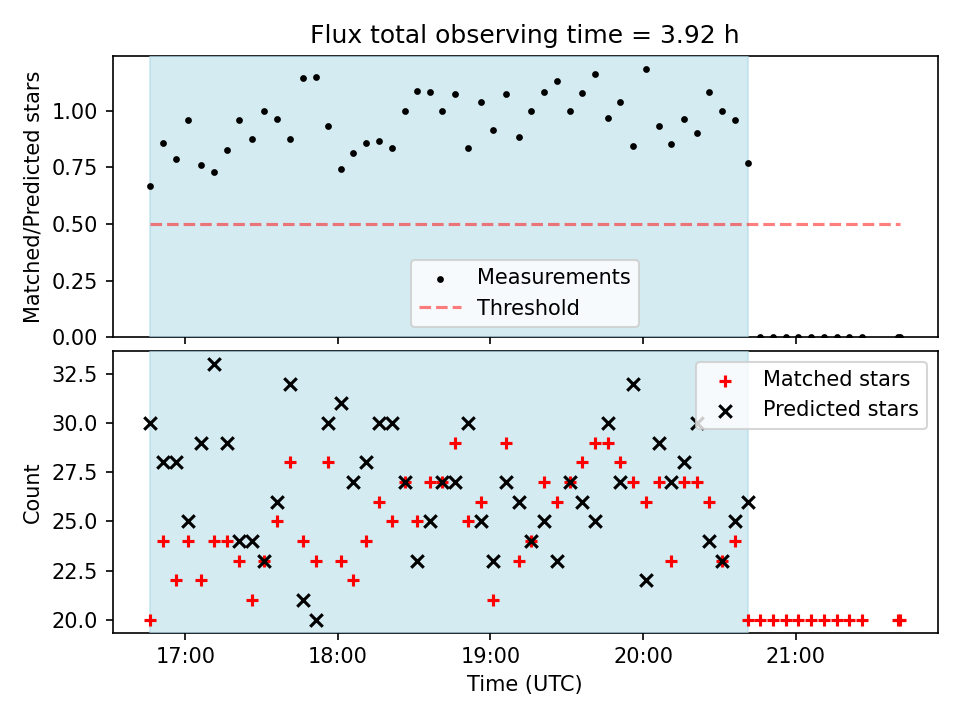 Flux total observing time = 3.92 h

Matched/Predicted stars

1.00
0.75
0.50
0.25
0.00

Measurements
Threshold

Count

32.5
30.0
27.5
25.0
22.5
20.0

Matched stars
Predicted stars

17:00
18:00
19:00
20:00
21:00

Time (UTC)